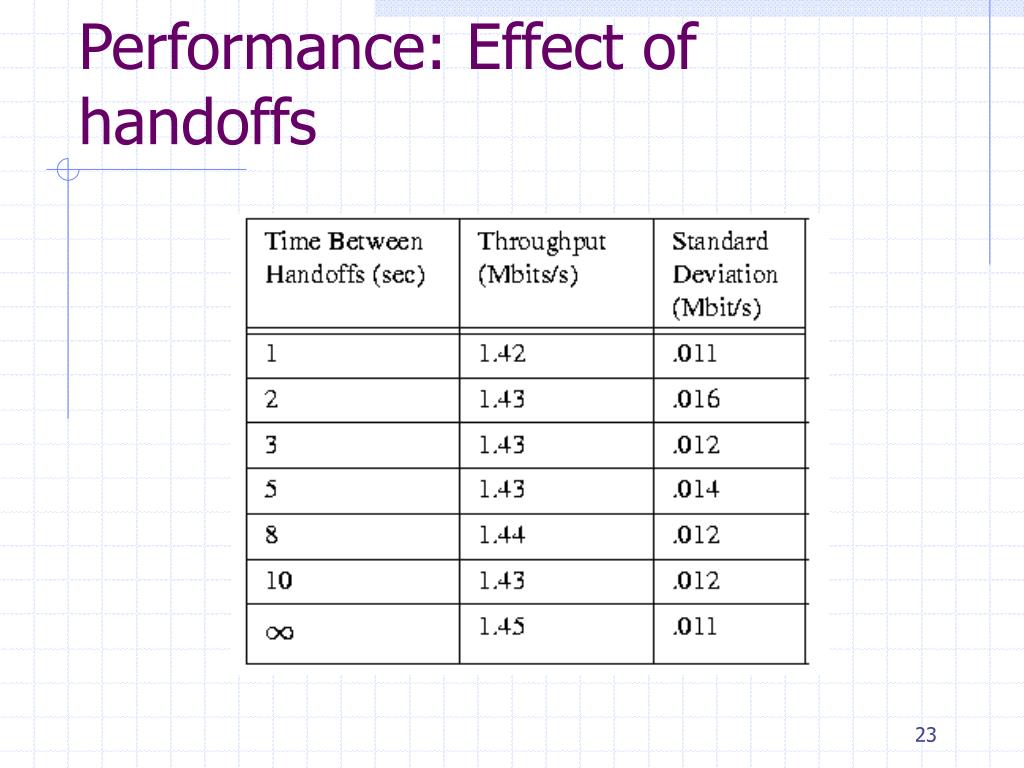 Performance: Effect of handoffs

| Time Between Handoffs (sec) | Throughput (Mbits/s) | Standard Deviation (Mbit/s) |
|---|---|---|
| 1 | 1.42 | .011 |
| 2 | 1.43 | .016 |
| 3 | 1.43 | .012 |
| 5 | 1.43 | .014 |
| 8 | 1.44 | .012 |
| 10 | 1.43 | .012 |
| $\infty$ | 1.45 | .011 |

23